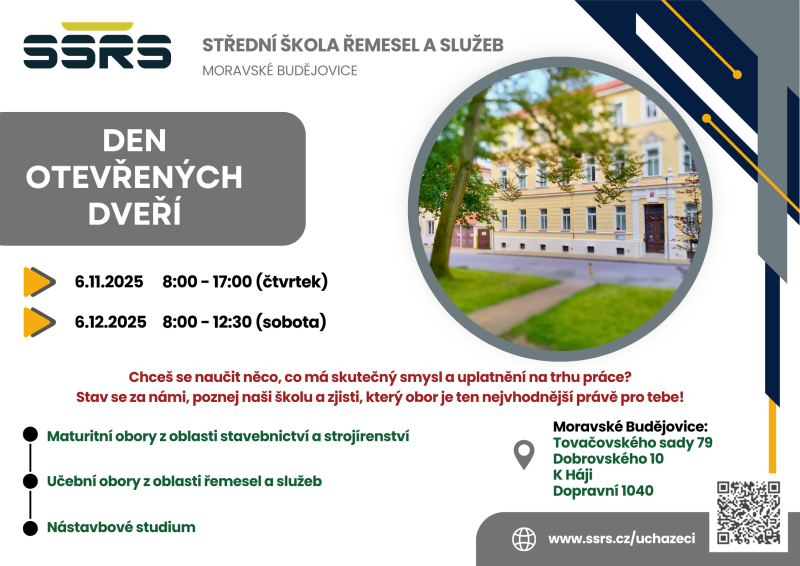 SSRS

STŘEDNÍ ŠKOLA ŘEMESEL A SLUŽEB
MORAVSKÉ BUDĚJOVICE

DEN OTEVŘENÝCH DVEŘÍ

6.11.2025 8:00 - 17:00 (čtvrtek)

6.12.2025 8:00 - 12:30 (sobota)

Chceš se naučit něco, co má skutečný smysl a uplatnění na trhu práce?
Stav se za námi, poznej naši školu a zjisti, který obor je ten nejvhodnější právě pro tebe!

Maturitní obory z oblasti stavebnictví a strojírenství

Učební obory z oblasti řemesel a služeb

Nástavbové studium

Moravské Budějovice:
Tovačovského sady 79
Dobrovského 10
K Háji
Dopravní 1040

www.ssrs.cz/uchazeci